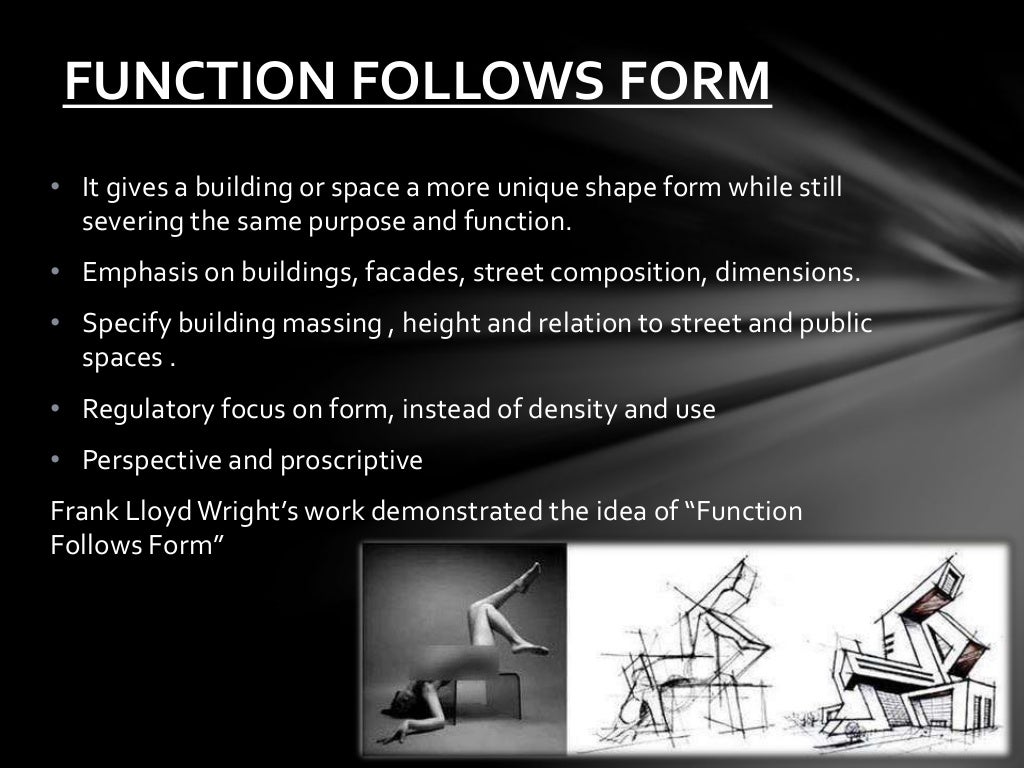 FUNCTION FOLLOWS FORM

• It gives a building or space a more unique shape form while still severing the same purpose and function.

• Emphasis on buildings, facades, street composition, dimensions.

• Specify building massing , height and relation to street and public spaces .

• Regulatory focus on form, instead of density and use

• Perspective and proscriptive

Frank Lloyd Wright's work demonstrated the idea of "Function Follows Form"